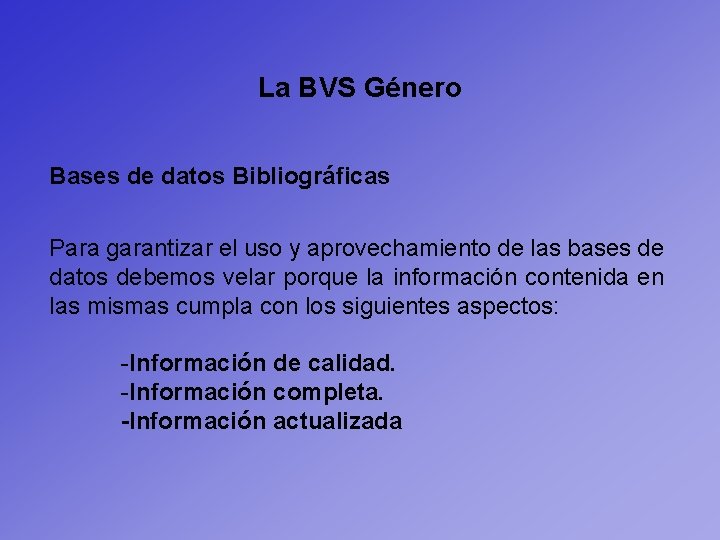 La BVS Género

Bases de datos Bibliográficas

Para garantizar el uso y aprovechamiento de las bases de datos debemos velar porque la información contenida en las mismas cumpla con los siguientes aspectos:

-Información de calidad.
-Información completa.
-Información actualizada